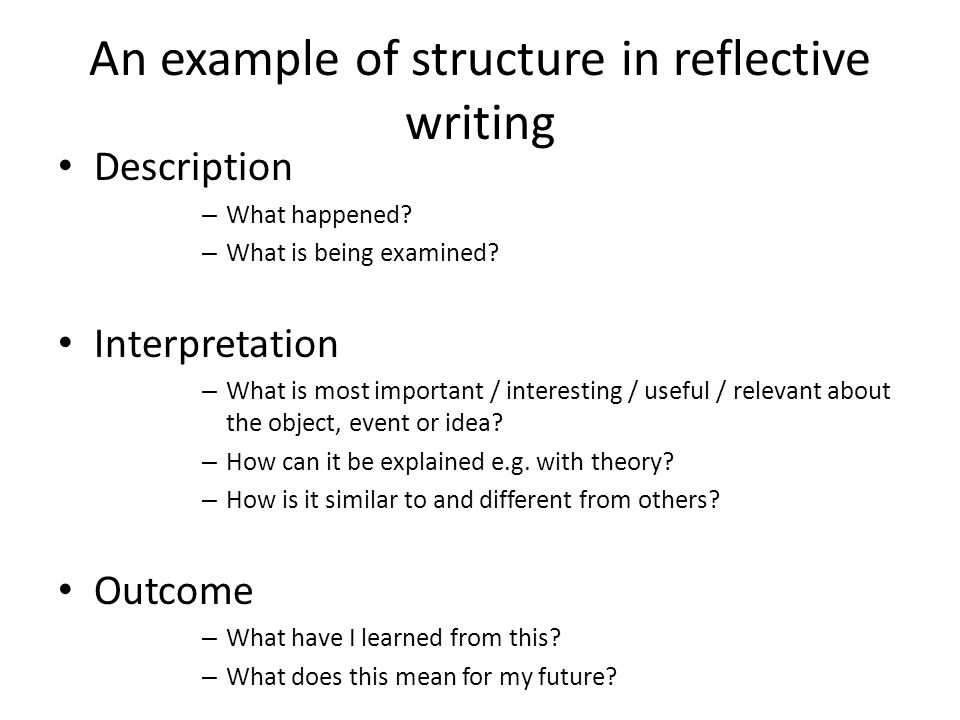 An example of structure in reflective writing

• Description
– What happened?
– What is being examined?

• Interpretation
– What is most important / interesting / useful / relevant about the object, event or idea?
– How can it be explained e.g. with theory?
– How is it similar to and different from others?

• Outcome
– What have I learned from this?
– What does this mean for my future?